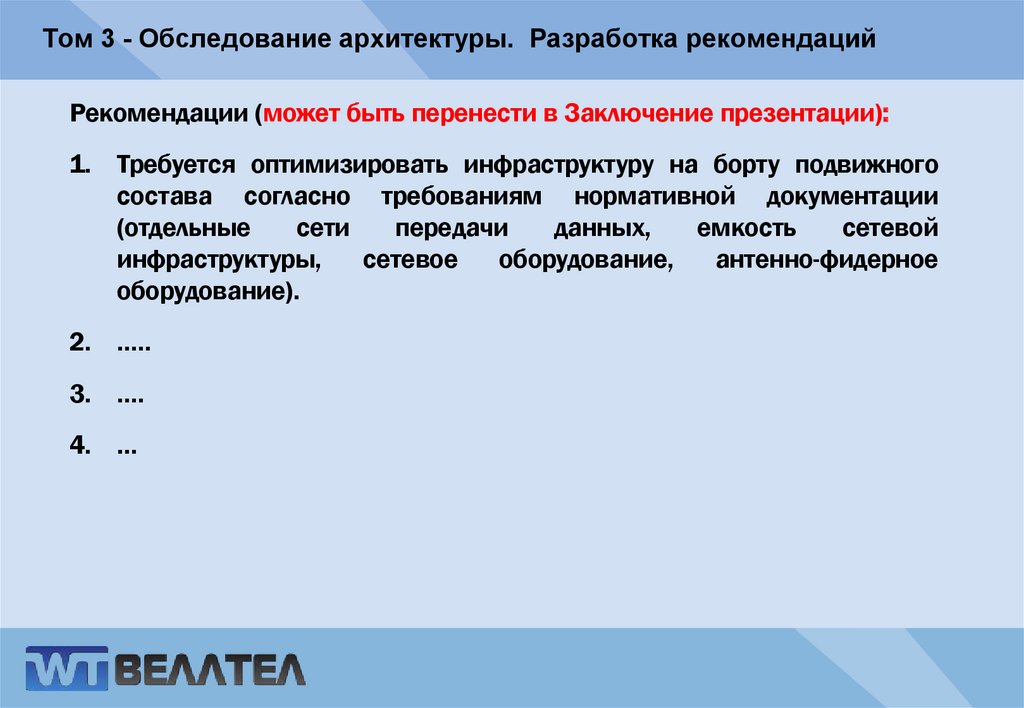 Том 3 - Обследование архитектуры. Разработка рекомендаций

Рекомендации (может быть перенести в Заключение презентации):

1. Требуется оптимизировать инфраструктуру на борту подвижного состава согласно требованиям нормативной документации (отдельные сети передачи данных, емкость сетевой инфраструктуры, сетевое оборудование, антенно-фидерное оборудование).

2. .....

3. ....

4. ...

WT ВЕЛЛТЕЛ